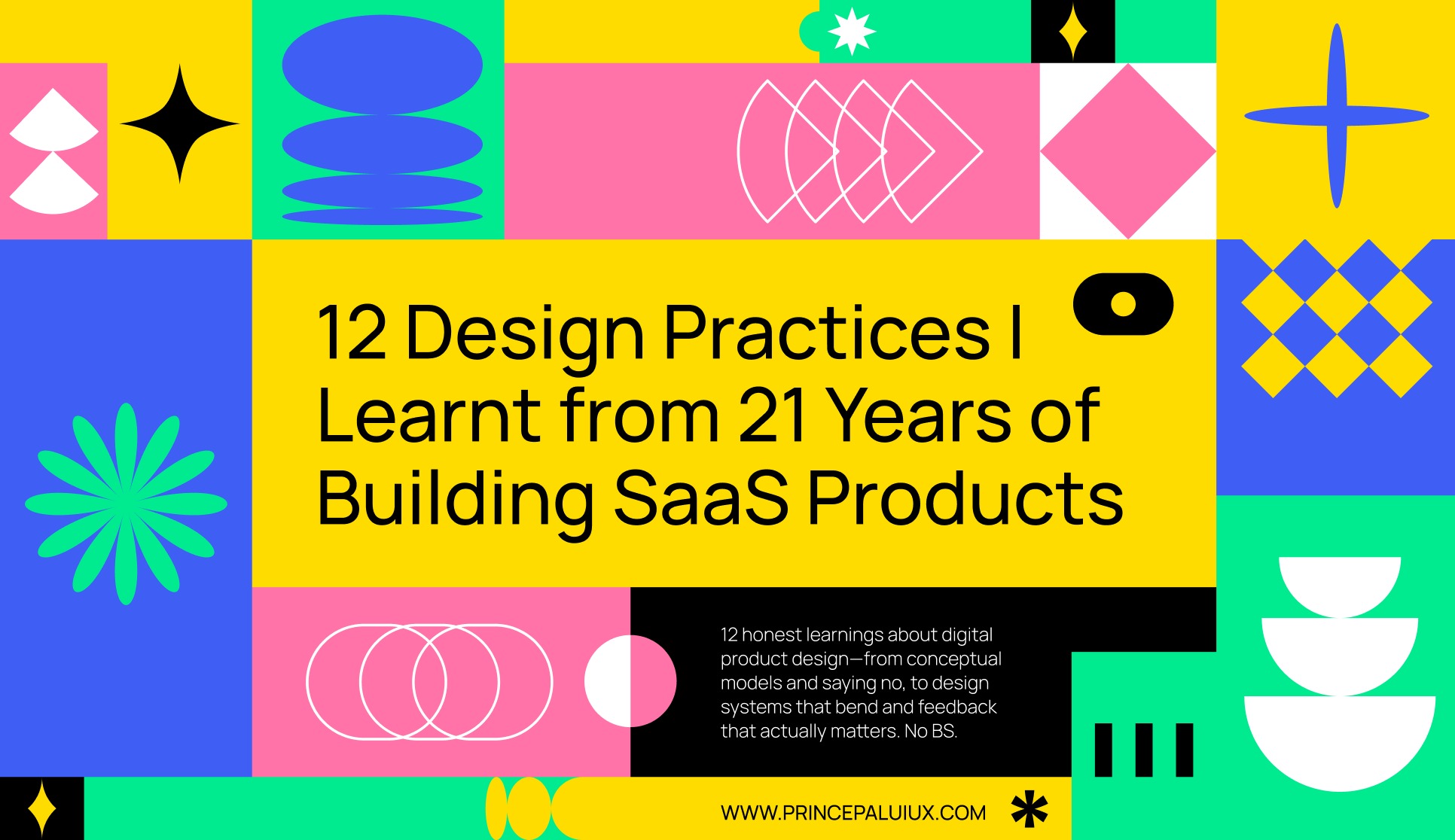 12 Design Practices I Learnt from 21 Years of Building SaaS Products

12 honest learnings about digital product design—from conceptual models and saying no, to design systems that bend and feedback that actually matters. No BS.

WWW.PRINCEPALUIUX.COM